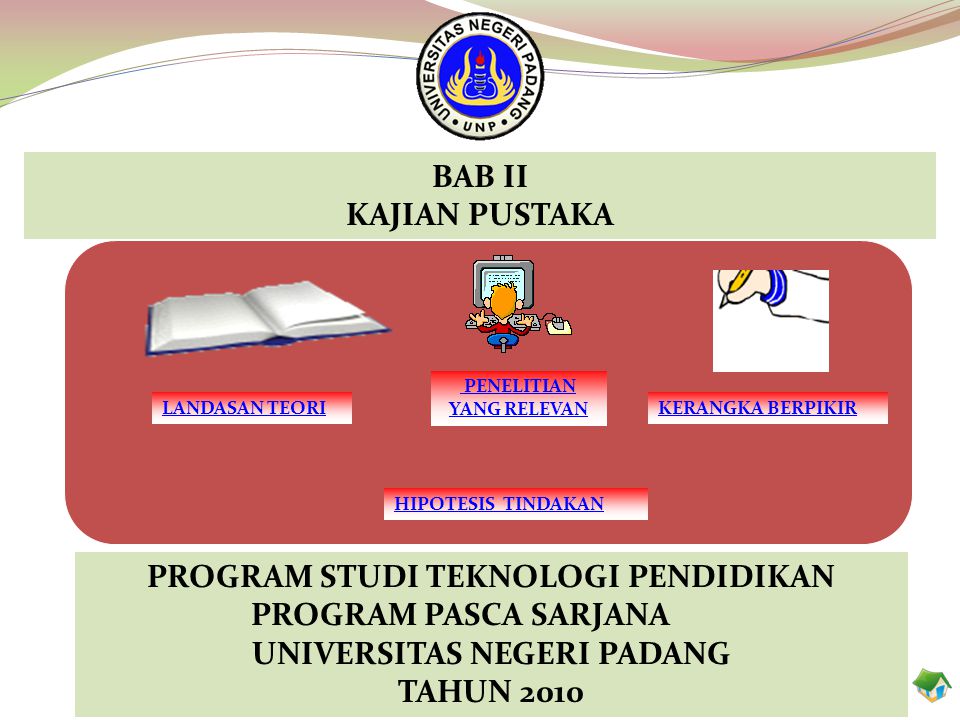 UNIVERSITAS NEGERI PADANG
UNP

BAB II
KAJIAN PUSTAKA

LANDASAN TEORI

PENELITIAN
YANG RELEVAN

KERANGKA BERPIKIR

HIPOTESIS TINDAKAN

PROGRAM STUDI TEKNOLOGI PENDIDIKAN
PROGRAM PASCA SARJANA
UNIVERSITAS NEGERI PADANG
TAHUN 2010